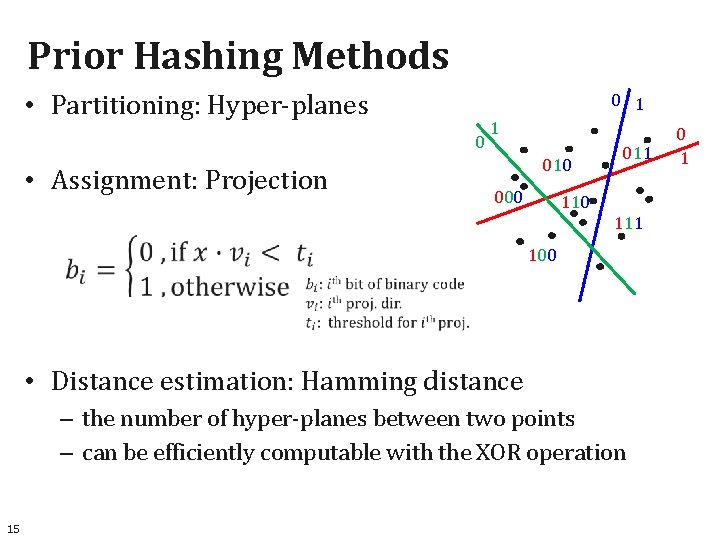 Prior Hashing Methods

• Partitioning: Hyper-planes

• Assignment: Projection

$b_i = \begin{cases} 0, \text{if } x \cdot v_i < t_i \\ 1, \text{otherwise} \end{cases}$

$b_i$: $i^{th}$ bit of binary code
$v_i$: $i^{th}$ proj. dir.
$t_i$: threshold for $i^{th}$ proj.

0 1
0 1
0 1
010
011
000
110
111
100

• Distance estimation: Hamming distance
– the number of hyper-planes between two points
– can be efficiently computable with the XOR operation

15